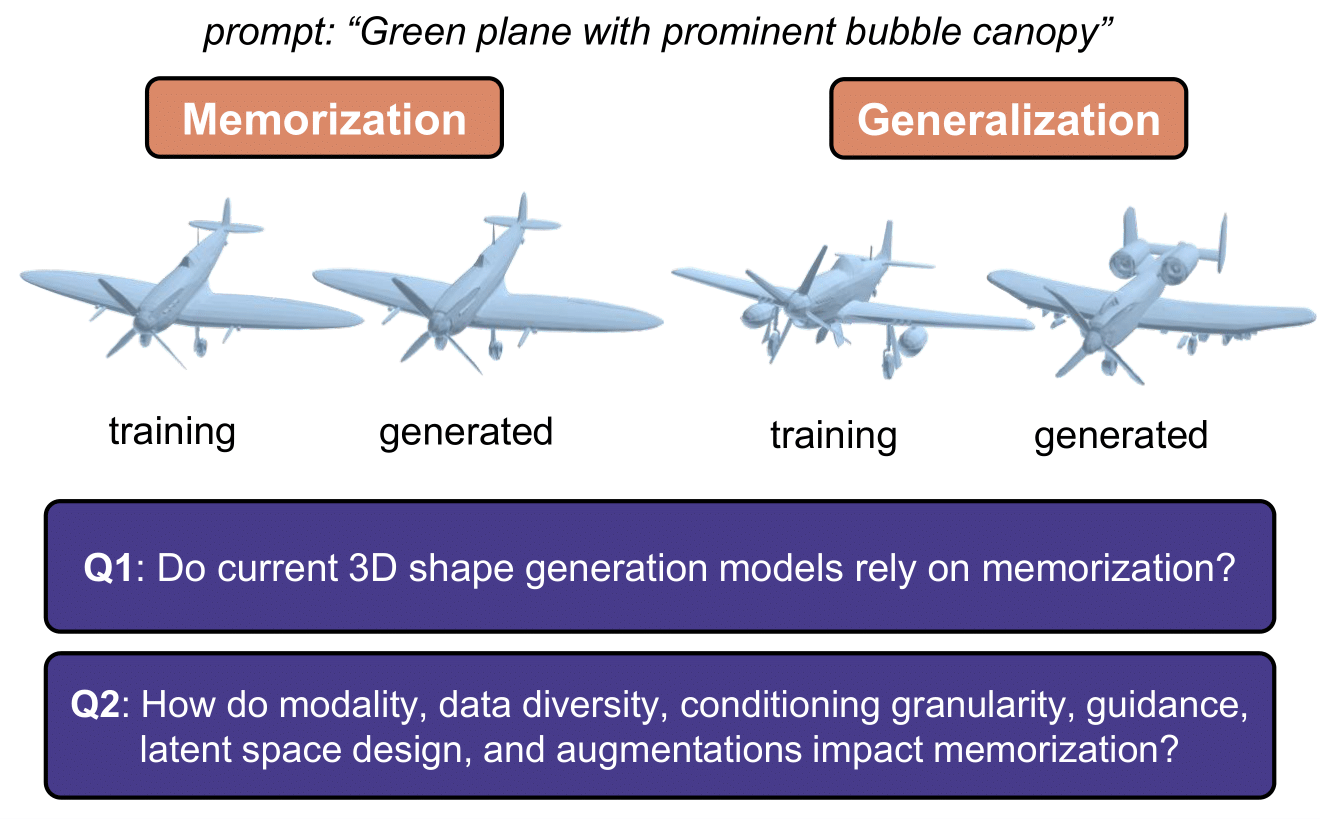 prompt: “Green plane with prominent bubble canopy”

Memorization

Generalization

training

generated

training

generated

Q1: Do current 3D shape generation models rely on memorization?

Q2: How do modality, data diversity, conditioning granularity, guidance, latent space design, and augmentations impact memorization?